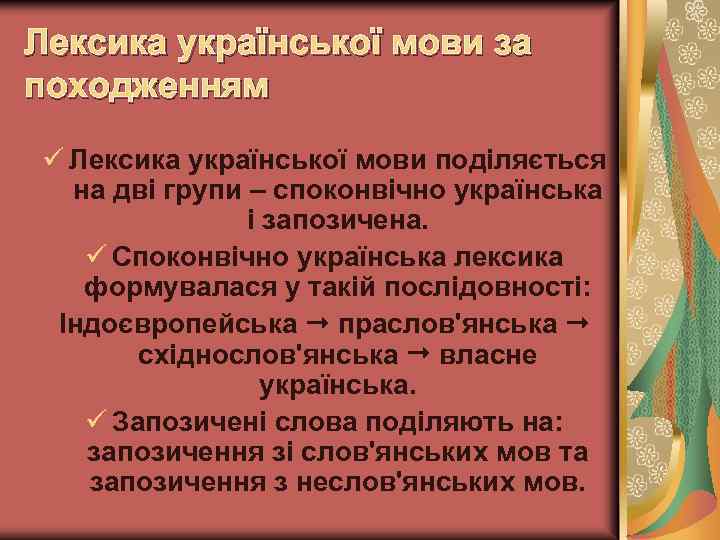 Лексика української мови за походженням

✓ Лексика української мови поділяється на дві групи – споконвічно українська і запозичена.

✓ Споконвічно українська лексика формувалася у такій послідовності:

Індоєвропейська → праслов'янська → східнослов'янська → власне українська.

✓ Запозичені слова поділяють на: запозичення зі слов'янських мов та запозичення з неслов'янських мов.